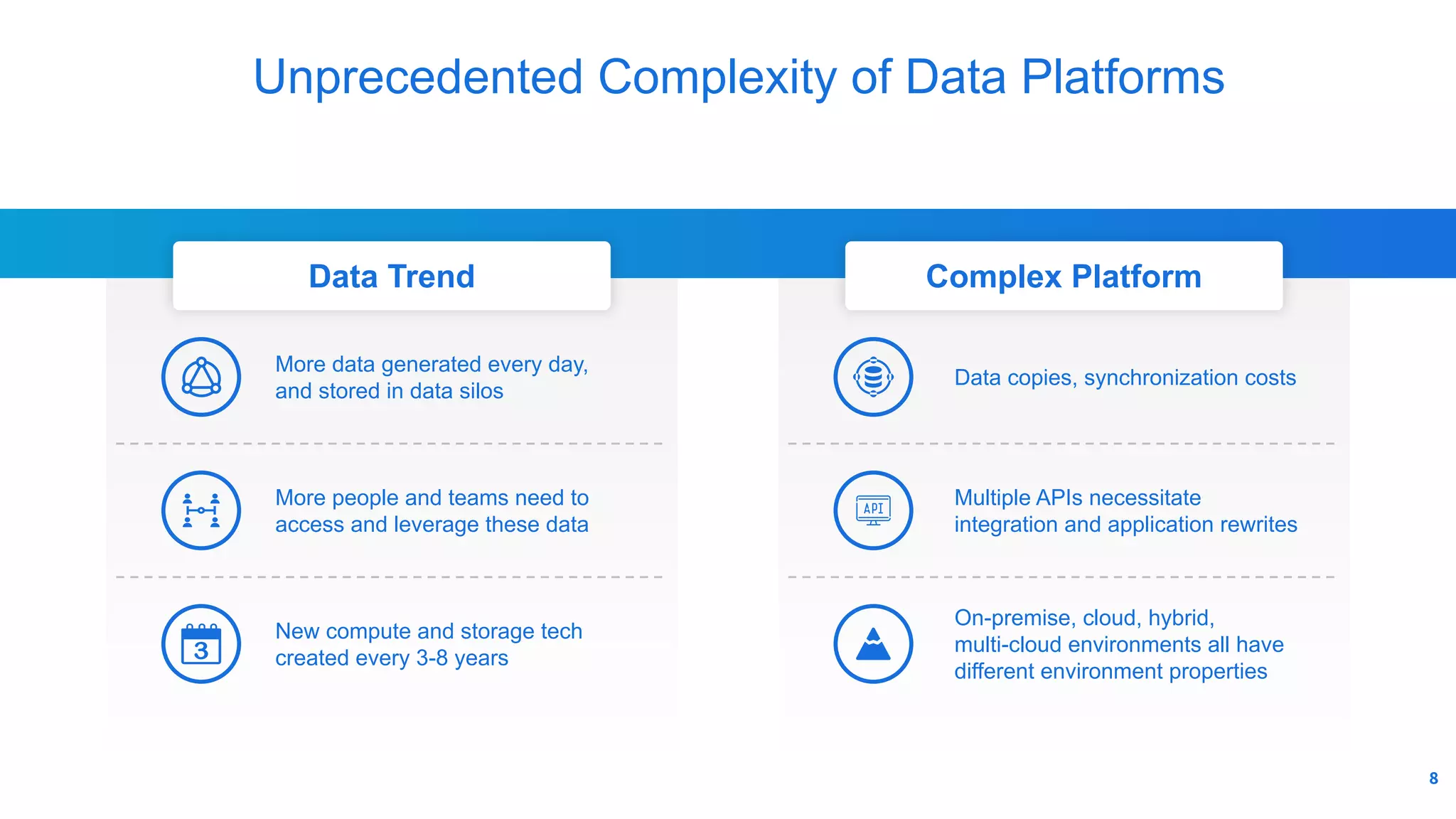 Unprecedented Complexity of Data Platforms

Data Trend

More data generated every day, and stored in data silos

More people and teams need to access and leverage these data

3

New compute and storage tech created every 3-8 years

Complex Platform

Data copies, synchronization costs

API

Multiple APIs necessitate integration and application rewrites

On-premise, cloud, hybrid, multi-cloud environments all have different environment properties

8